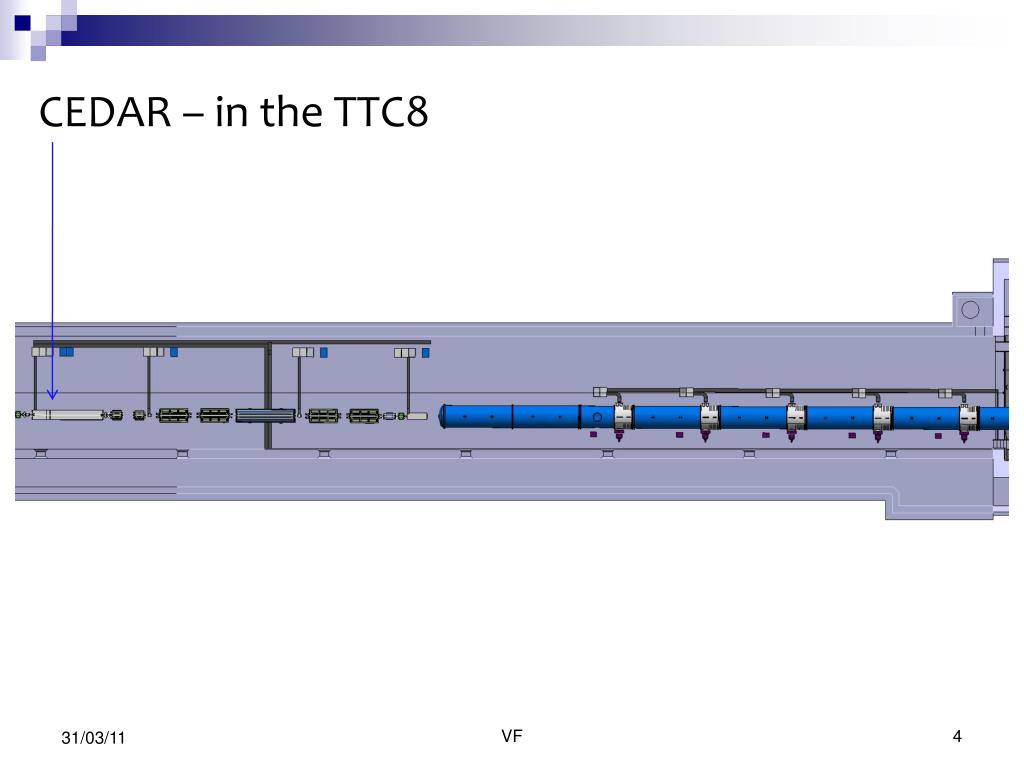 CEDAR – in the TTC8

31/03/11

VF

4